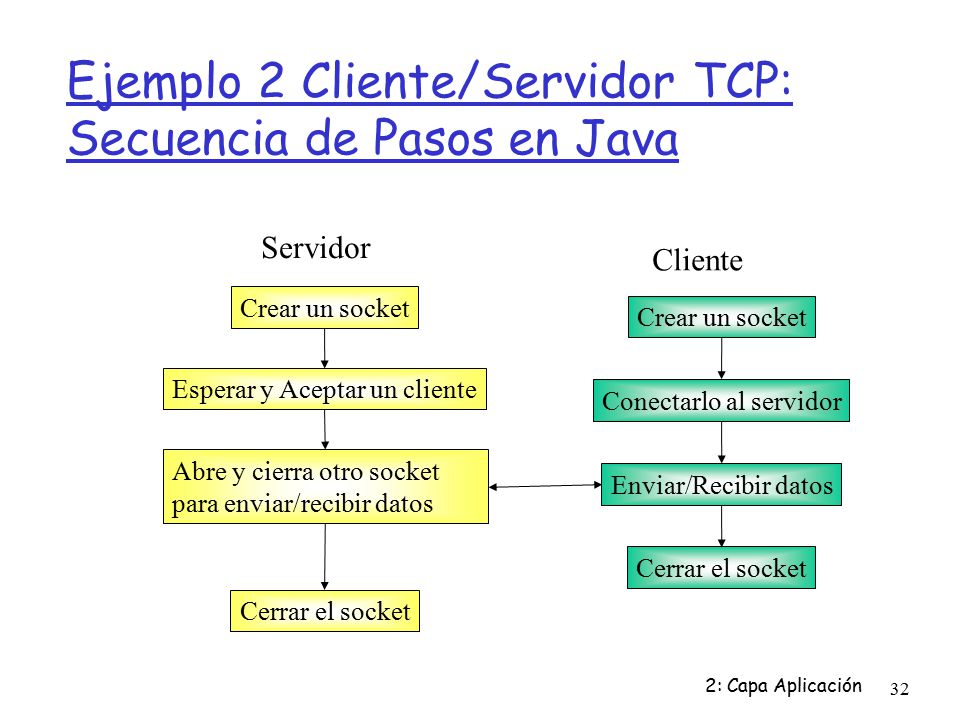 Ejemplo 2 Cliente/Servidor TCP: Secuencia de Pasos en Java

Servidor

Crear un socket

Esperar y Aceptar un cliente

Abre y cierra otro socket para enviar/recibir datos

Cerrar el socket

Cliente

Crear un socket

Conectarlo al servidor

Enviar/Recibir datos

Cerrar el socket

2: Capa Aplicación 32